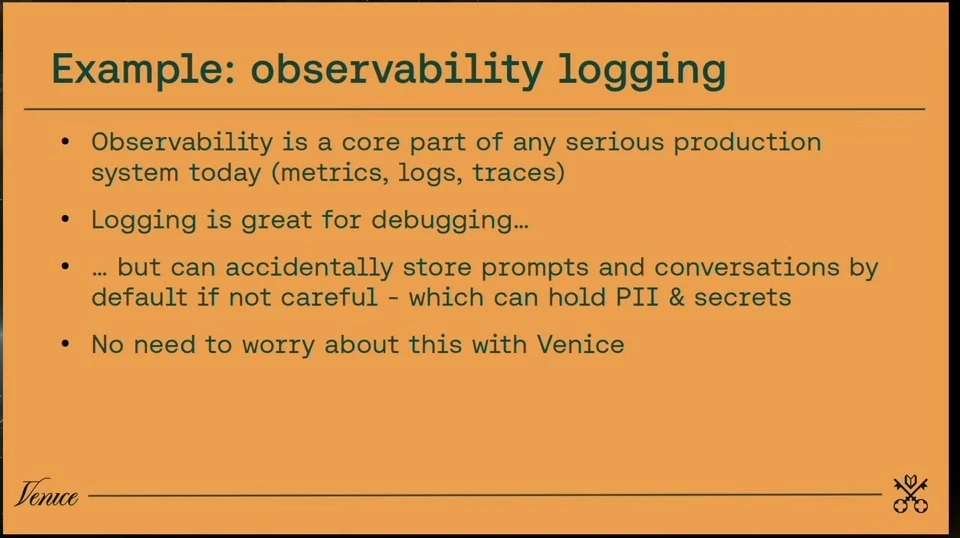 Example: observability logging

• Observability is a core part of any serious production system today (metrics, logs, traces)

• Logging is great for debugging…

• … but can accidentally store prompts and conversations by default if not careful - which can hold PII & secrets

• No need to worry about this with Venice

Venice